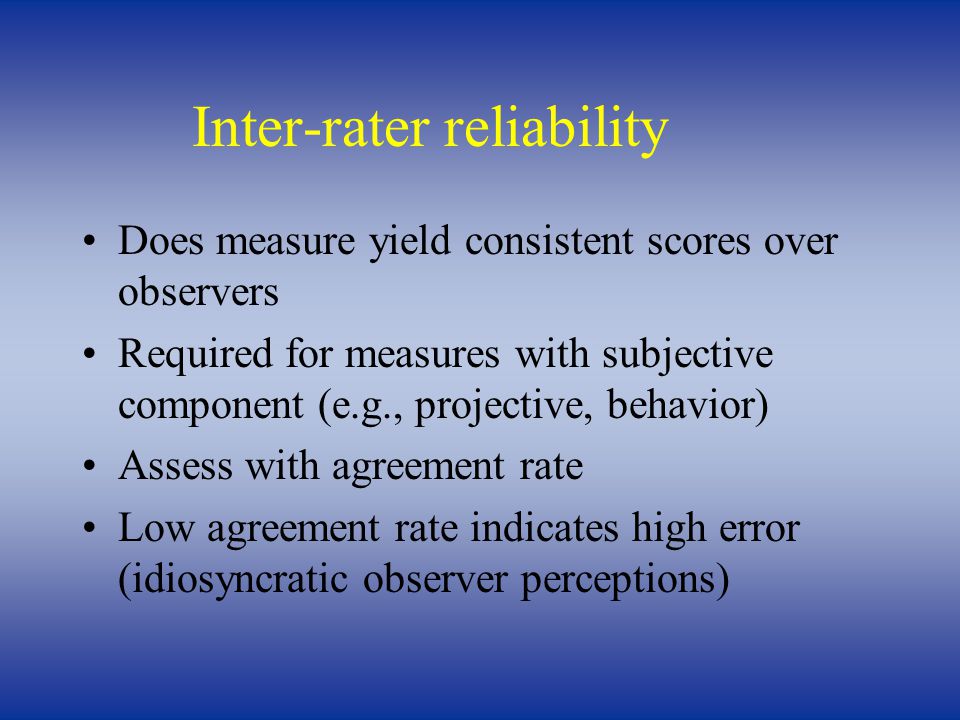 Inter-rater reliability

• Does measure yield consistent scores over observers
• Required for measures with subjective component (e.g., projective, behavior)
• Assess with agreement rate
• Low agreement rate indicates high error (idiosyncratic observer perceptions)